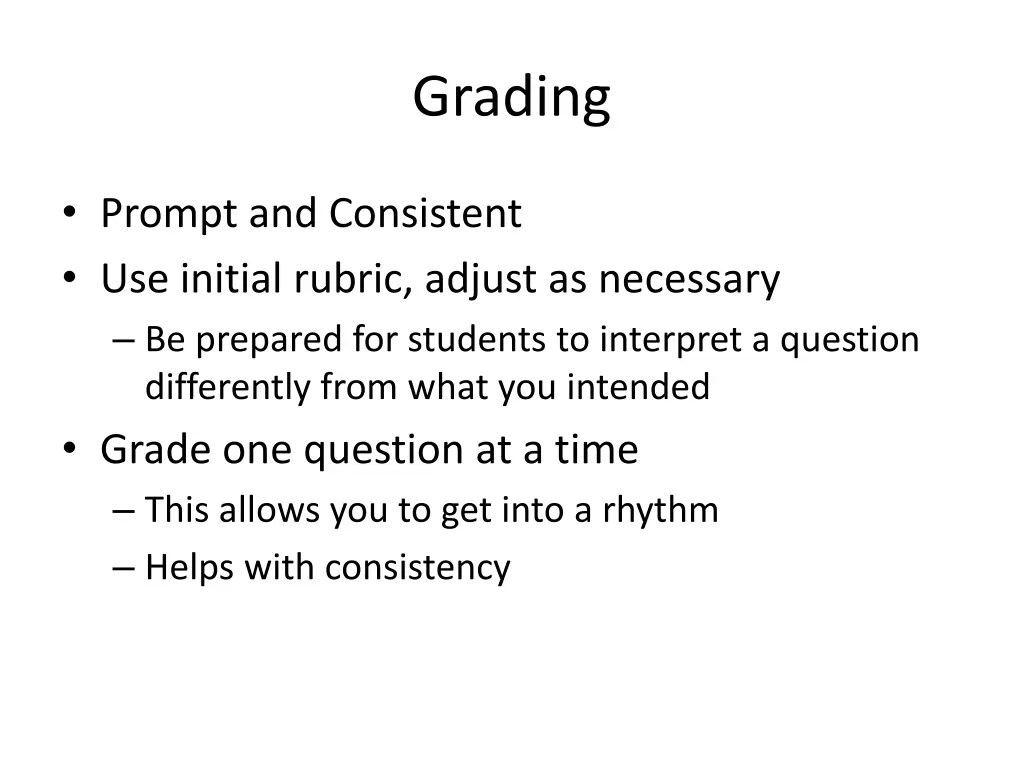 Grading

• Prompt and Consistent
• Use initial rubric, adjust as necessary
– Be prepared for students to interpret a question differently from what you intended
• Grade one question at a time
– This allows you to get into a rhythm
– Helps with consistency